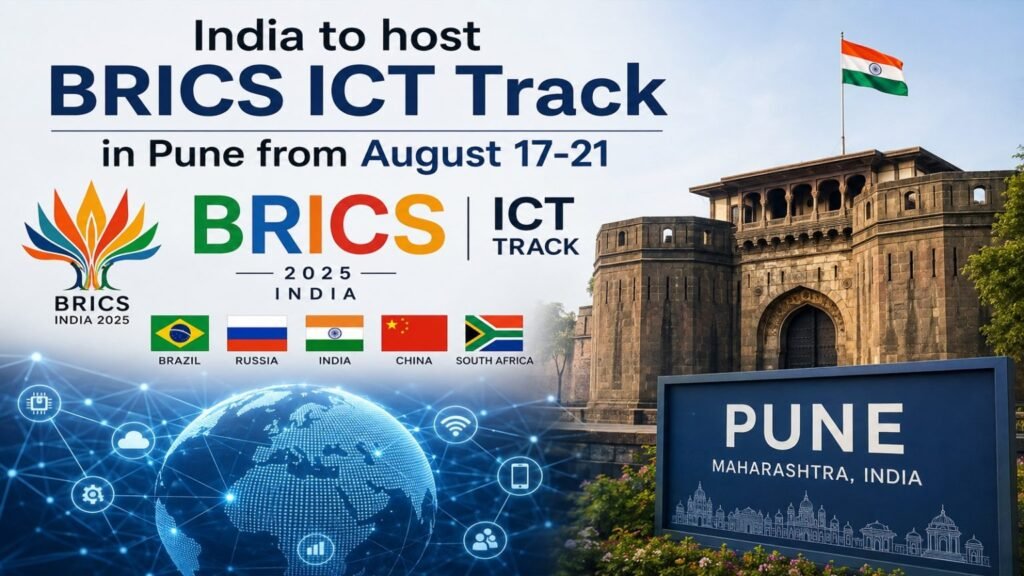 India to host
BRICS ICT Track
in Pune from August 17-21

BRICS
INDIA 2025

BRICS | ICT TRACK
2025
INDIA

BRAZIL RUSSIA INDIA CHINA SOUTH AFRICA

PUNE
MAHARASHTRA, INDIA